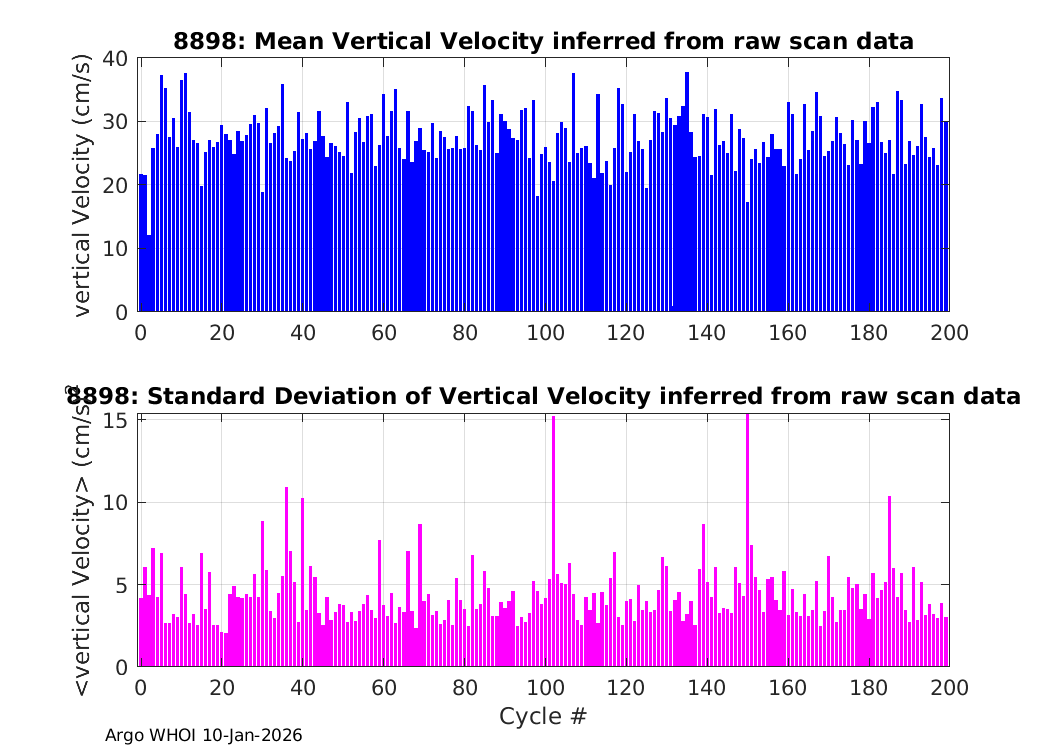 8898: Mean Vertical Velocity inferred from raw scan data

vertical Velocity (cm/s)

40
30
20
10
0

0 20 40 60 80 100 120 140 160 180 200

8898: Standard Deviation of Vertical Velocity inferred from raw scan data

<vertical Velocity> (cm/s)

15
10
5
0

0 20 40 60 80 100 120 140 160 180 200

Cycle #

Argo WHOI 10-Jan-2026